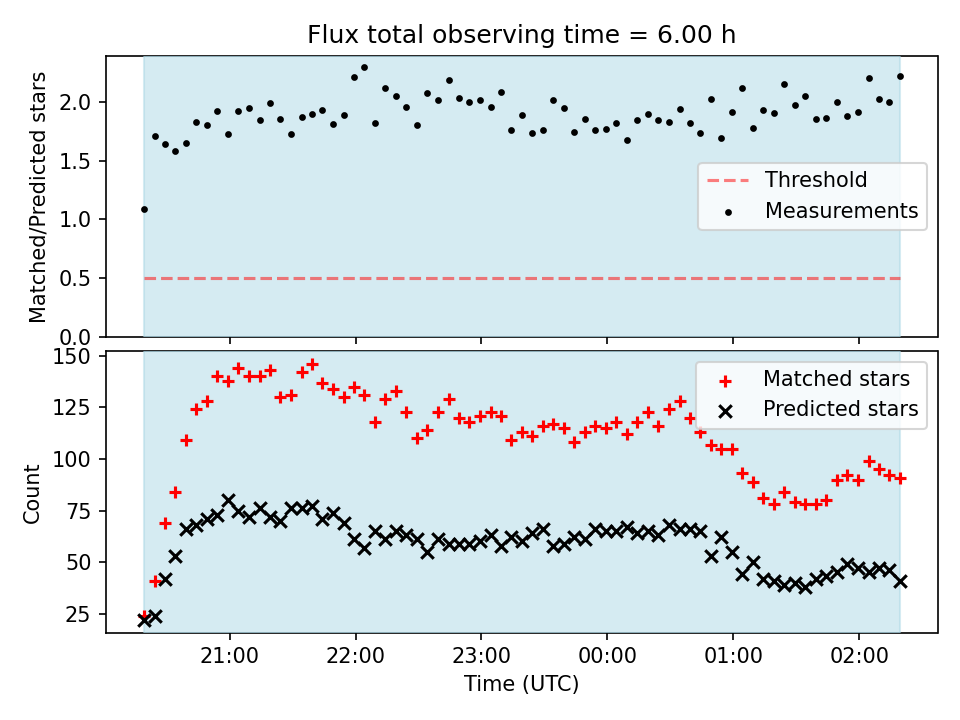 Flux total observing time = 6.00 h

Matched/Predicted stars

2.0
1.5
1.0
0.5
0.0

Threshold
Measurements

Count

150
125
100
75
50
25

Matched stars
Predicted stars

21:00
22:00
23:00
00:00
01:00
02:00

Time (UTC)